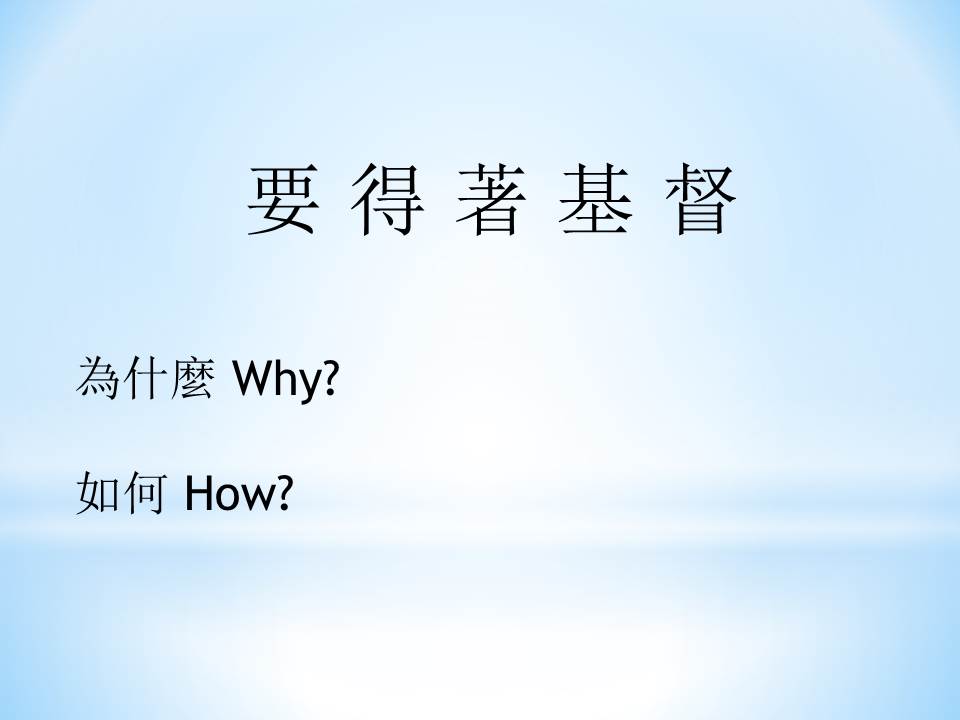 要 得 著 基 督

為什麼 Why?

如何 How?